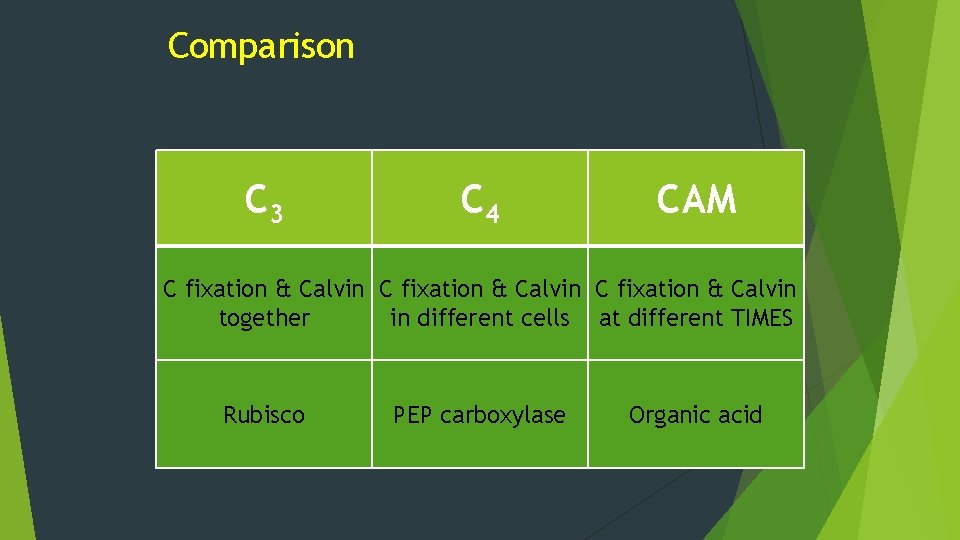 Comparison

| $C_3$ | $C_4$ | CAM |
|---|---|---|
| C fixation & Calvin together | C fixation & Calvin in different cells | C fixation & Calvin at different TIMES |
| Rubisco | PEP carboxylase | Organic acid |